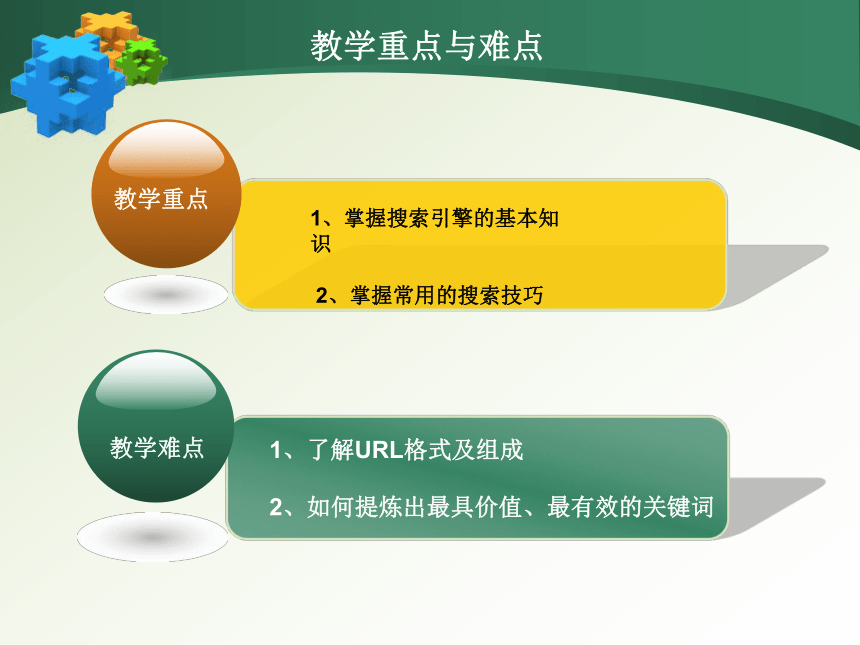 教学重点与难点

教学重点

1、掌握搜索引擎的基本知识

2、掌握常用的搜索技巧

教学难点

1、了解URL格式及组成

2、如何提炼出最具价值、最有效的关键词